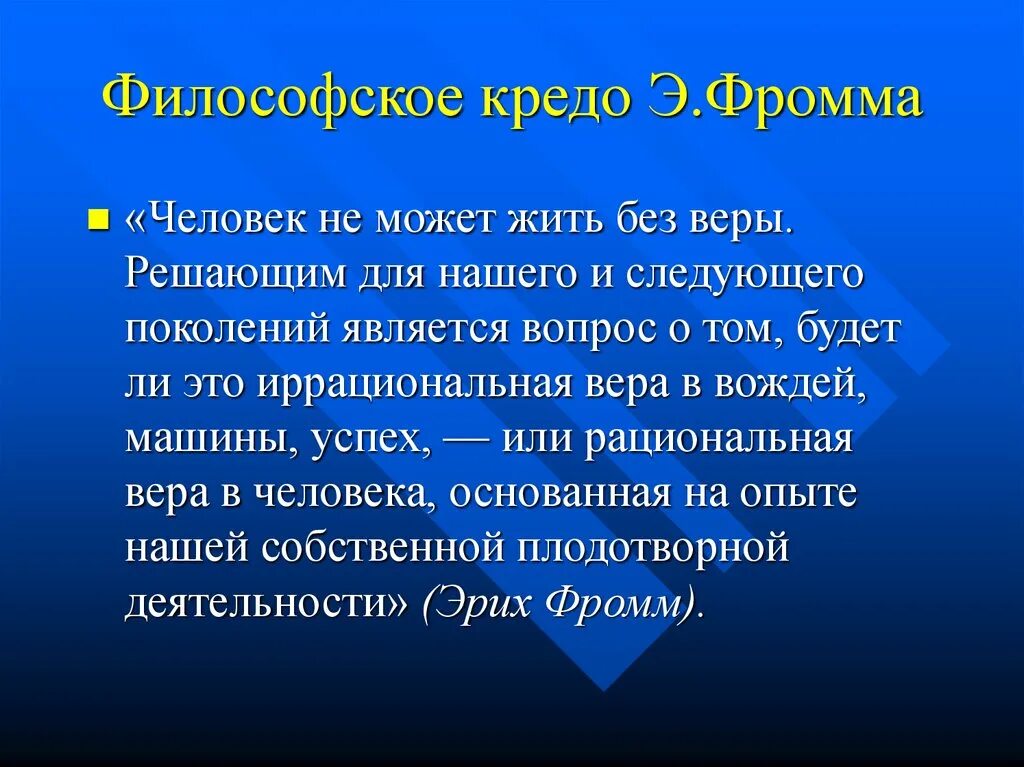 Философское кредо Э.Фромма

«Человек не может жить без веры. Решающим для нашего и следующего поколений является вопрос о том, будет ли это иррациональная вера в вождей, машины, успех, — или рациональная вера в человека, основанная на опыте нашей собственной плодотворной деятельности» (Эрих Фромм).